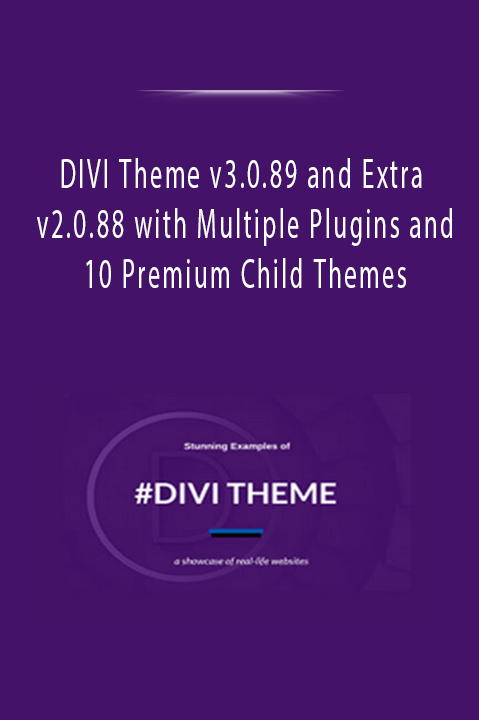 DIVI Theme v3.0.89 and Extra v2.0.88 with Multiple Plugins and 10 Premium Child Themes

Stunning Examples of

#DIVI THEME

a showcase of real-life websites